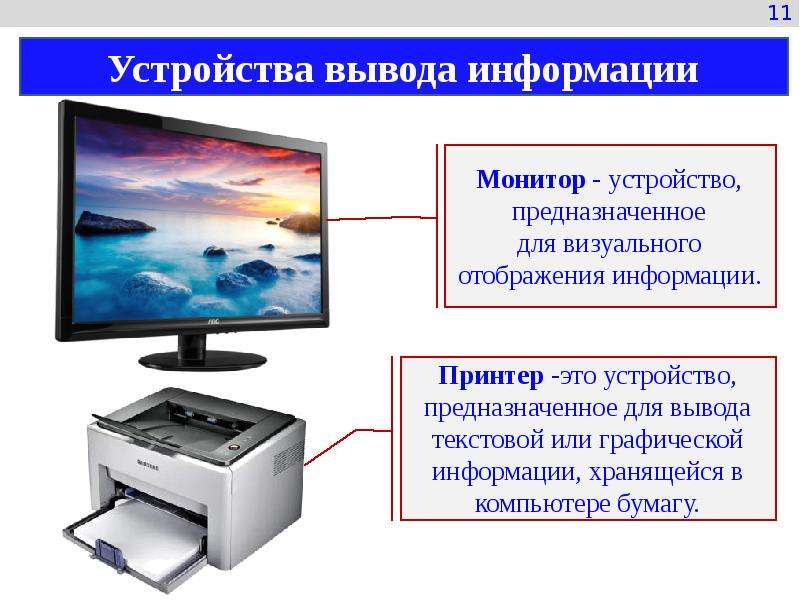 11

Устройства вывода информации

Монитор - устройство, предназначенное для визуального отображения информации.

Принтер -это устройство, предназначенное для вывода текстовой или графической информации, хранящейся в компьютере бумагу.